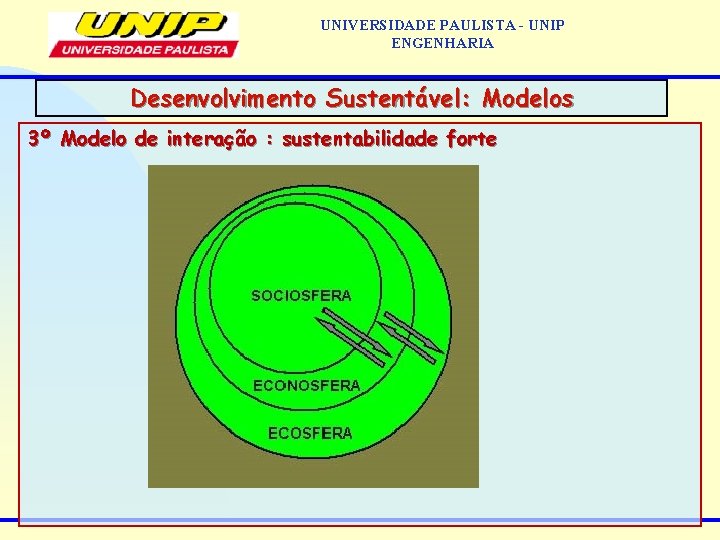 UNIP
UNIVERSIDADE PAULISTA

UNIVERSIDADE PAULISTA - UNIP
ENGENHARIA

Desenvolvimento Sustentável: Modelos

3º Modelo de interação : sustentabilidade forte

SOCIOSFERA

ECONOSFERA

ECOSFERA